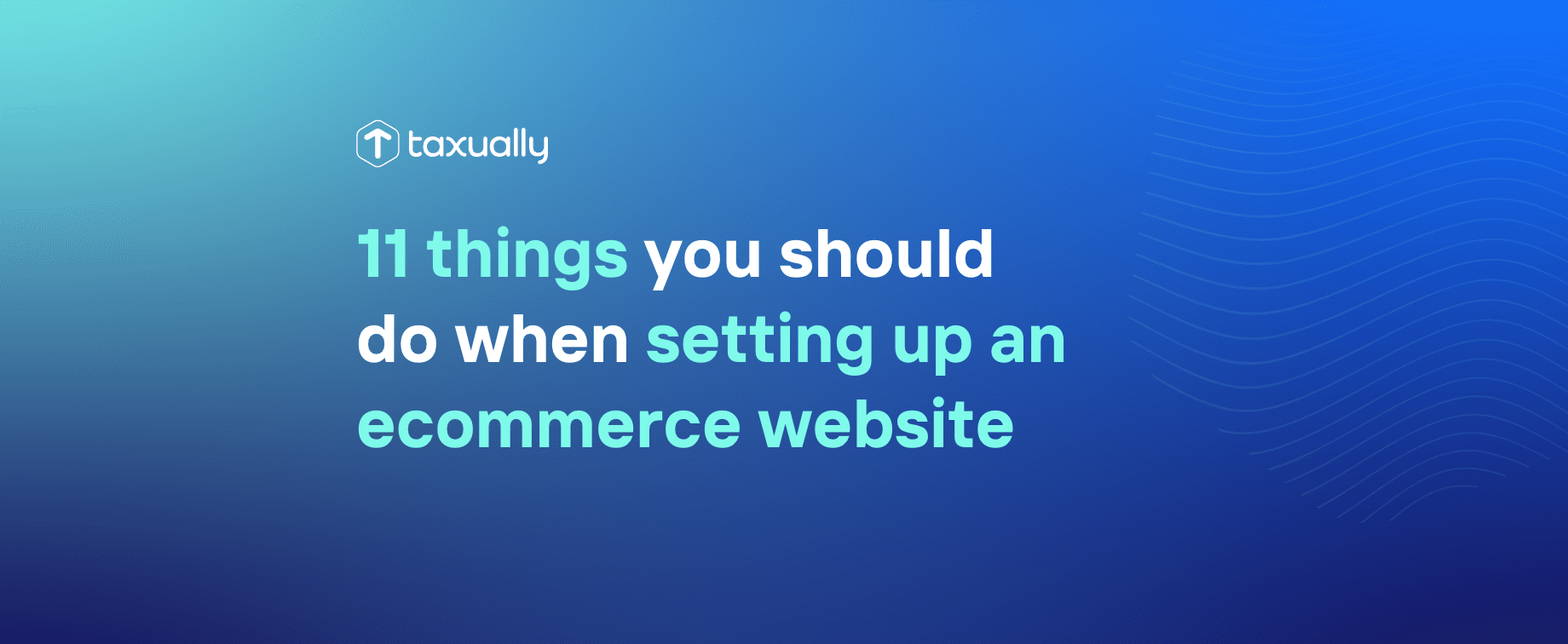 taxually

11 things you should do when setting up an ecommerce website